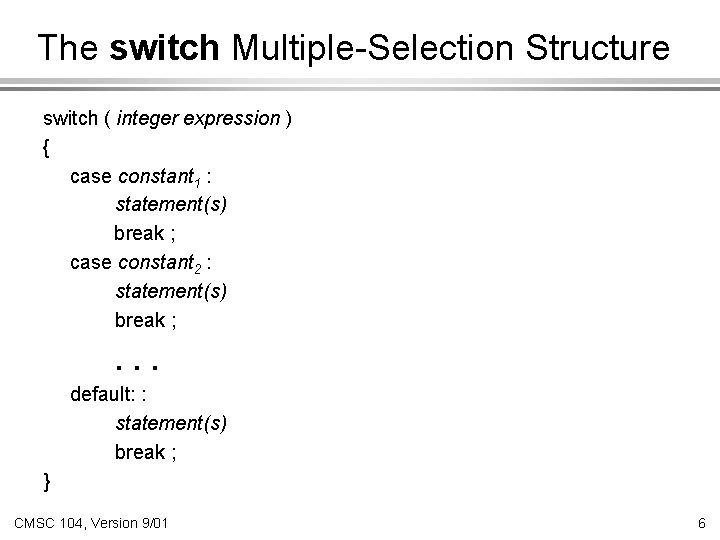 The switch Multiple-Selection Structure

switch ( integer expression )
{
case $constant_1$ :
statement(s)
break ;
case $constant_2$ :
statement(s)
break ;

. . .
default: :
statement(s)
break ;
}

CMSC 104, Version 9/01

6